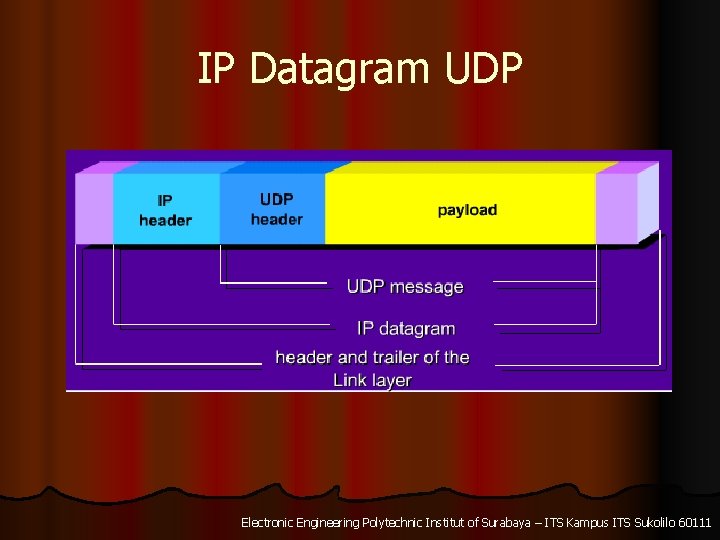 IP Datagram UDP

IP header

UDP header

payload

UDP message

IP datagram

header and trailer of the Link layer

Electronic Engineering Polytechnic Institut of Surabaya – ITS Kampus ITS Sukolilo 60111